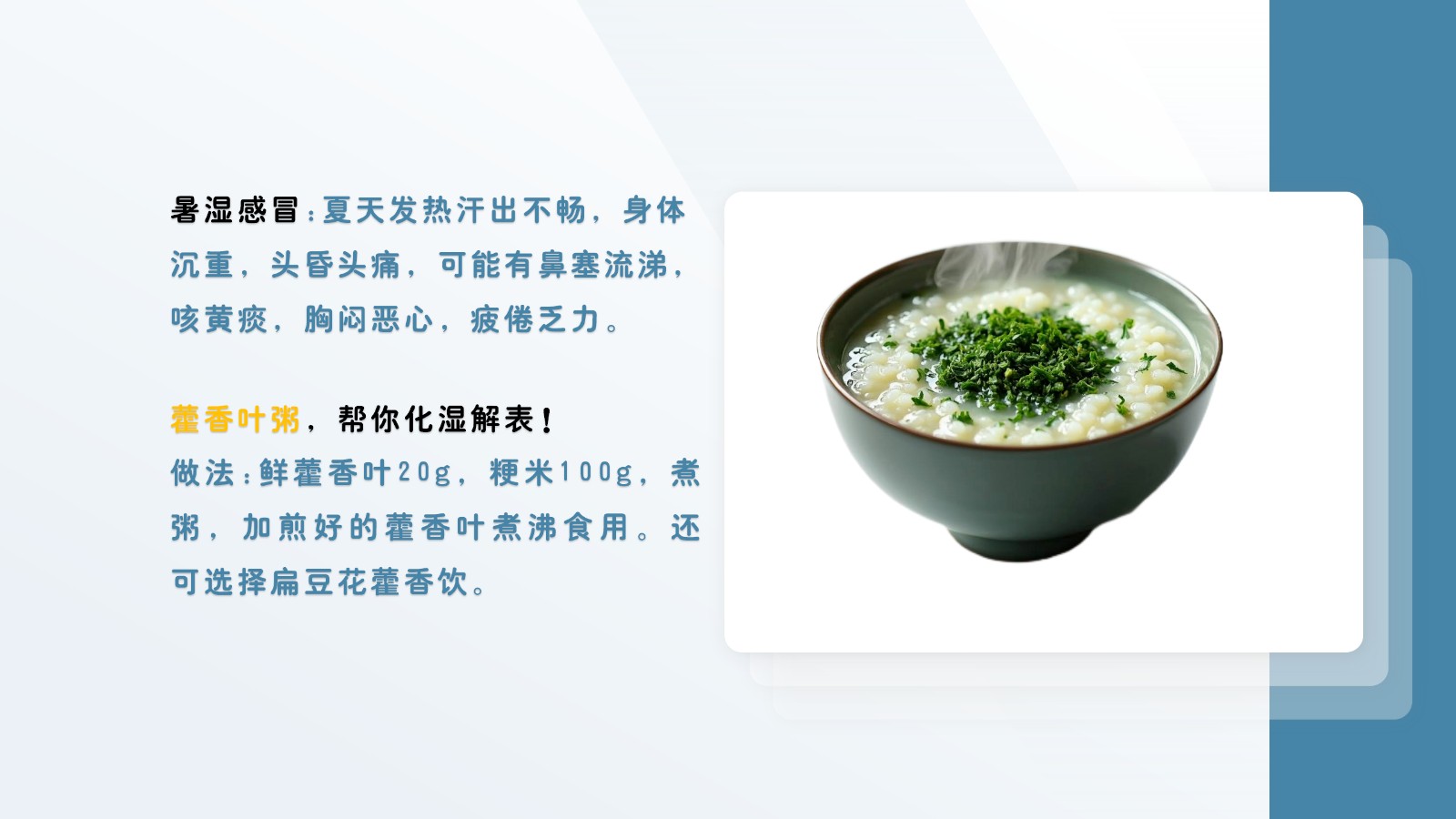 暑湿感冒：夏天发热汗出不畅，身体沉重，头昏头痛，可能有鼻塞流涕，咳黄痰，胸闷恶心，疲倦乏力。

藿香叶粥，帮你化湿解表！
做法：鲜藿香叶20g，粳米100g，煮粥，加煎好的藿香叶煮沸食用。还可选择扁豆花藿香饮。